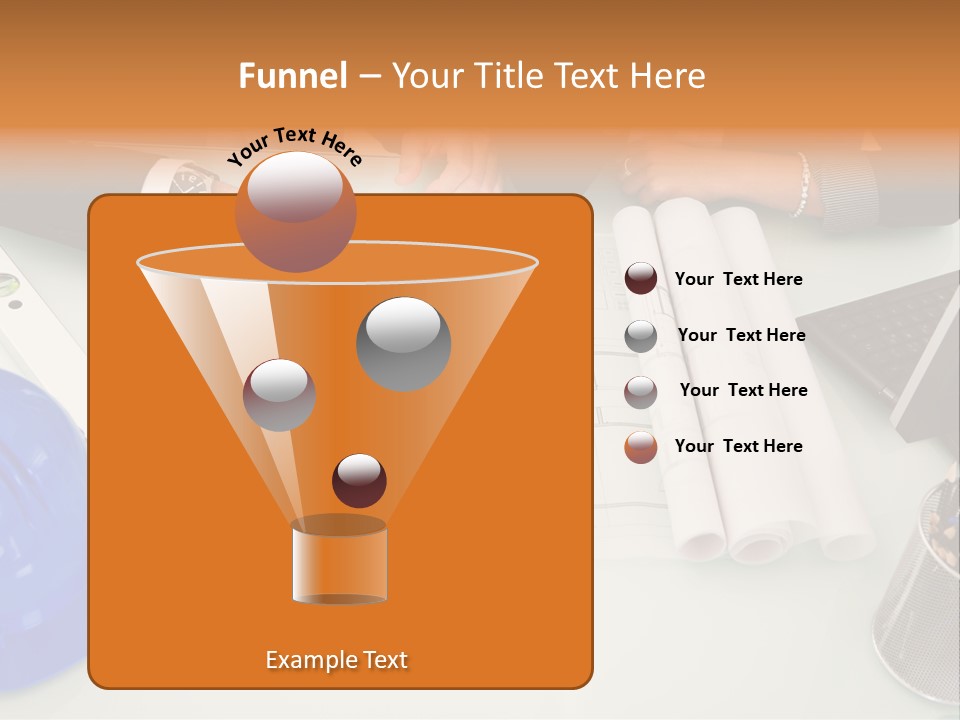 Funnel – Your Title Text Here

Your Text Here

Your Text Here

Your Text Here

Your Text Here

Your Text Here

Example Text